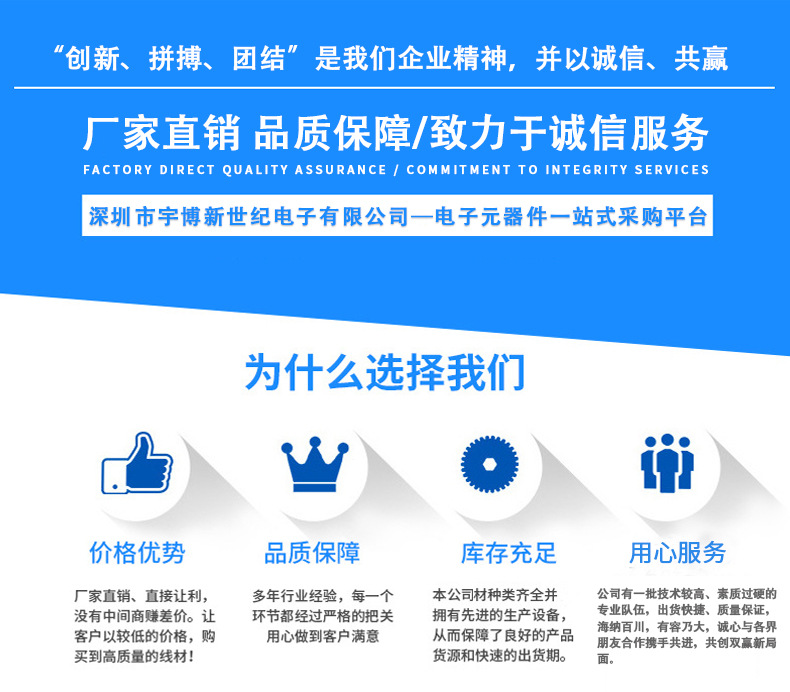 “创新、拼搏、团结”是我们企业精神，并以诚信、共赢

厂家直销 品质保障/致力于诚信服务

FACTORY DIRECT QUALITY ASSURANCE / COMMITMENT TO INTEGRITY SERVICES

深圳市宇博新世纪电子有限公司—电子元器件一站式采购平台

为什么选择我们

价格优势

厂家直销、直接让利，没有中间商赚差价。让客户以较低的价格，购买到高质量的线材！

品质保障

多年行业经验，每一个环节都经过严格的把关用心做到客户满意

库存充足

本公司材种类齐全并拥有先进的生产设备，从而保障了良好的产品货源和快速的出货期。

用心服务

公司有一批技术较高、素质过硬的专业队伍，出货快捷、质量保证，海纳百川，有容乃大，诚心与各界朋友合作携手共进，共创双赢新局面。